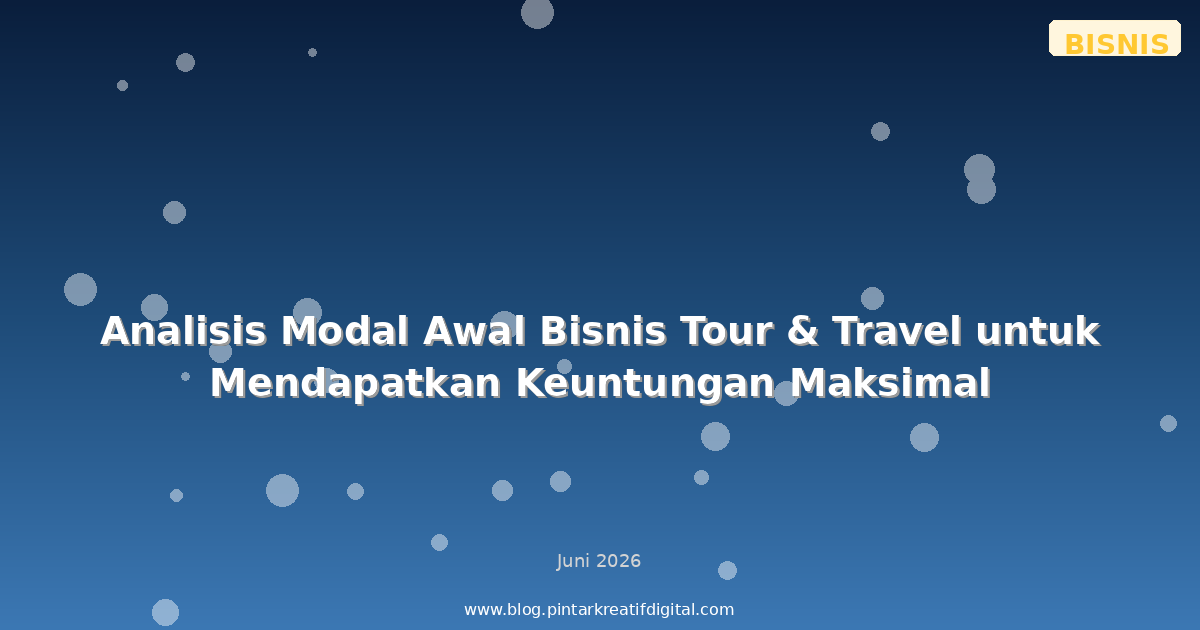 BISNIS

Analisis Modal Awal Bisnis Tour & Travel untuk Mendapatkan Keuntungan Maksimal

Juni 2026

www.blog.pintarkreatifdigital.com